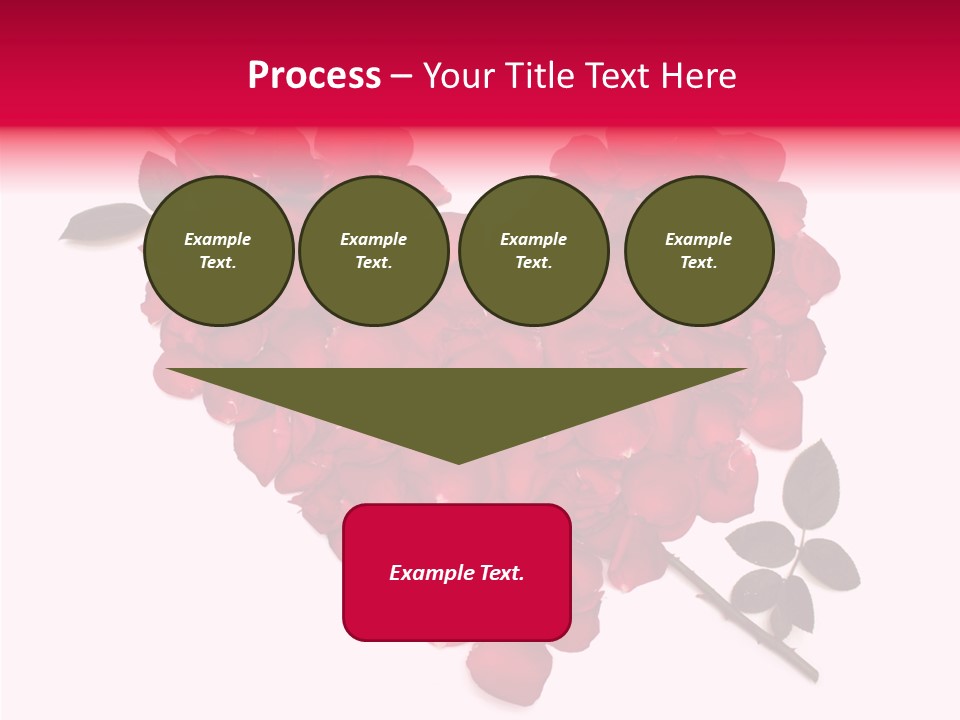 Process – Your Title Text Here

Example Text.

Example Text.

Example Text.

Example Text.

Example Text.